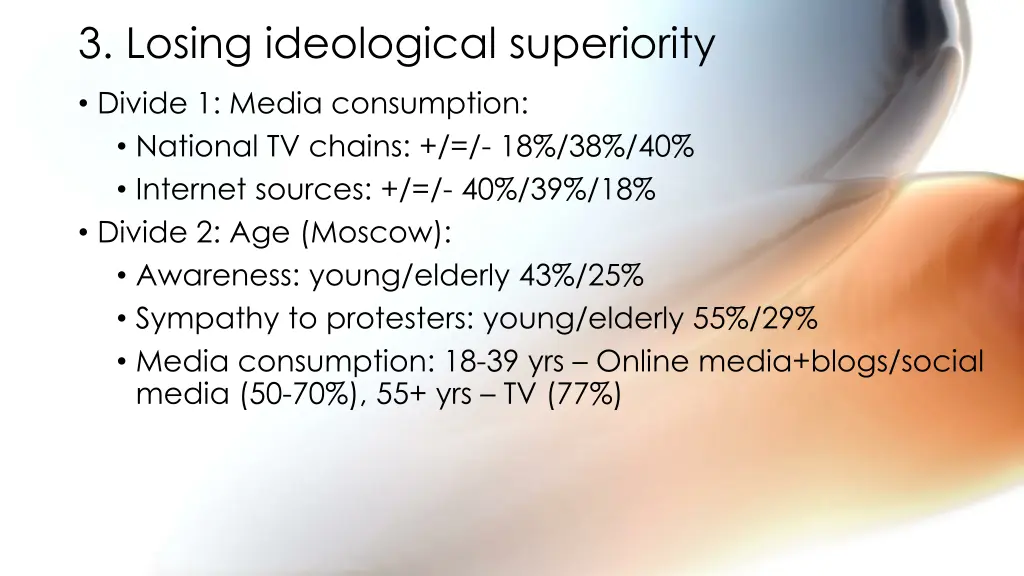 3. Losing ideological superiority

• Divide 1: Media consumption:
  • National TV chains: +/=/- 18%/38%/40%
  • Internet sources: +/=/- 40%/39%/18%
• Divide 2: Age (Moscow):
  • Awareness: young/elderly 43%/25%
  • Sympathy to protesters: young/elderly 55%/29%
  • Media consumption: 18-39 yrs – Online media+blogs/social media (50-70%), 55+ yrs – TV (77%)